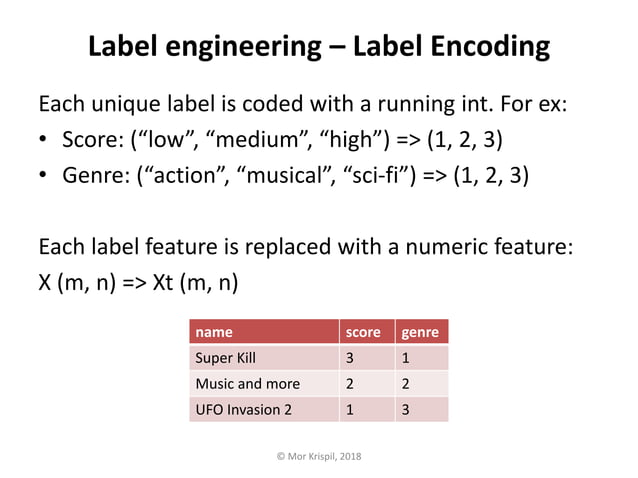 Label engineering – Label Encoding

Each unique label is coded with a running int. For ex:

• Score: (“low”, “medium”, “high”) => (1, 2, 3)
• Genre: (“action”, “musical”, “sci-fi”) => (1, 2, 3)

Each label feature is replaced with a numeric feature:
X (m, n) => Xt (m, n)

| name | score | genre |
|---|---|---|
| Super Kill | 3 | 1 |
| Music and more | 2 | 2 |
| UFO Invasion 2 | 1 | 3 |

© Mor Krispil, 2018